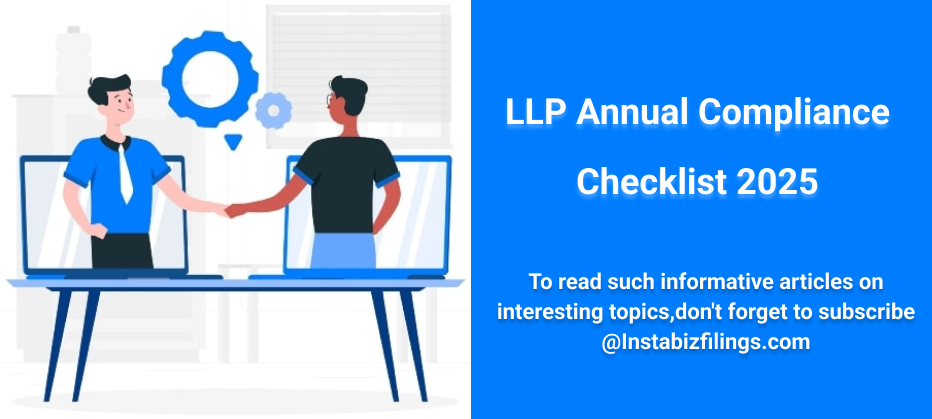 LLP Annual Compliance Checklist 2025

To read such informative articles on interesting topics,don't forget to subscribe @Instabizfilings.com